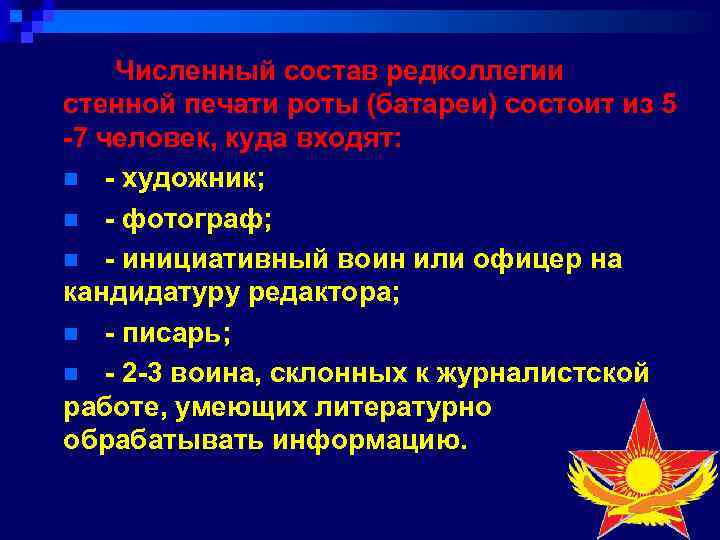 Численный состав редколлегии стенной печати роты (батареи) состоит из 5 -7 человек, куда входят:

- художник;

- фотограф;

- инициативный воин или офицер на кандидатуру редактора;

- писарь;

- 2-3 воина, склонных к журналистской работе, умеющих литературно обрабатывать информацию.